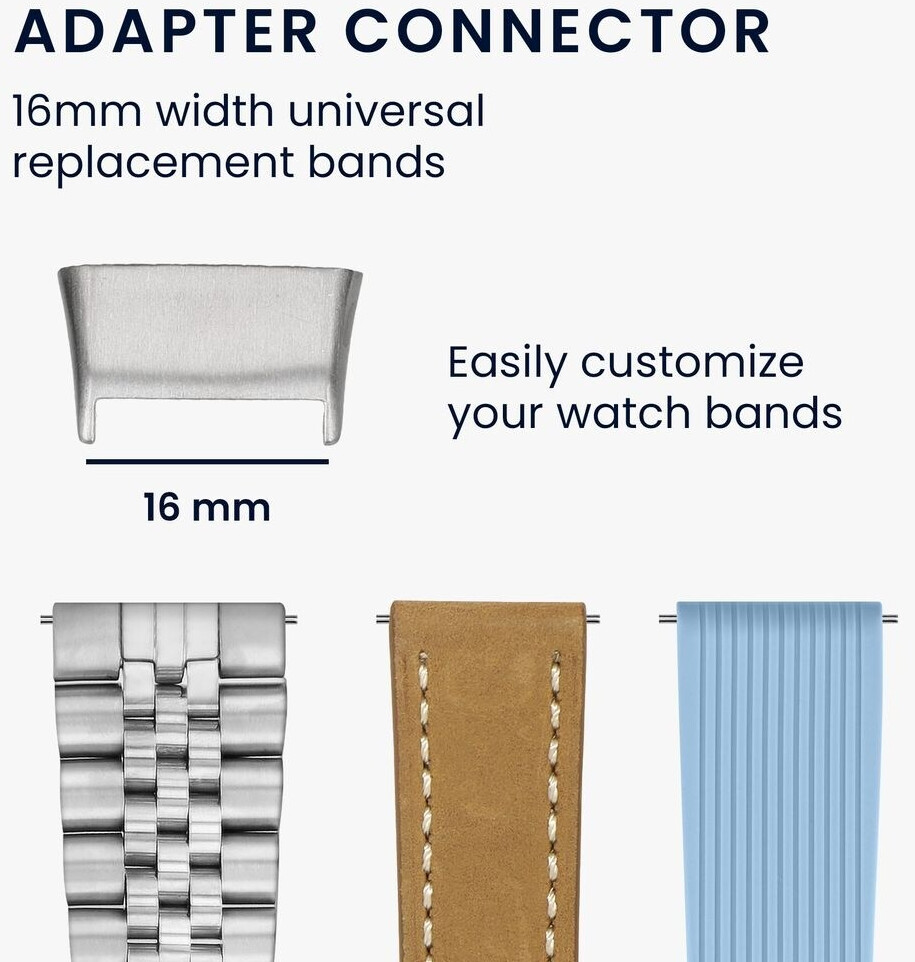 ADAPTER CONNECTOR

16mm width universal replacement bands

Easily customize your watch bands

16 mm